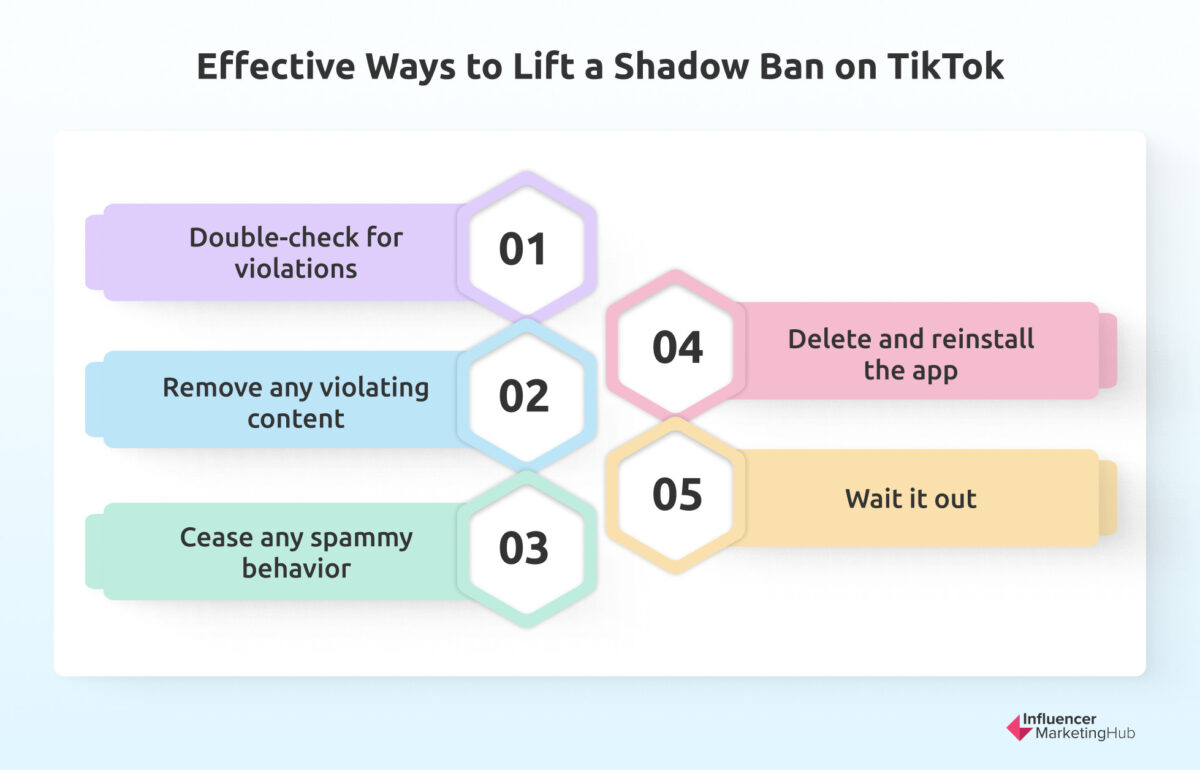 Effective Ways to Lift a Shadow Ban on TikTok

Double-check for violations

01

Remove any violating content

02

Cease any spammy behavior

03

04

Delete and reinstall the app

05

Wait it out

Influencer MarketingHub